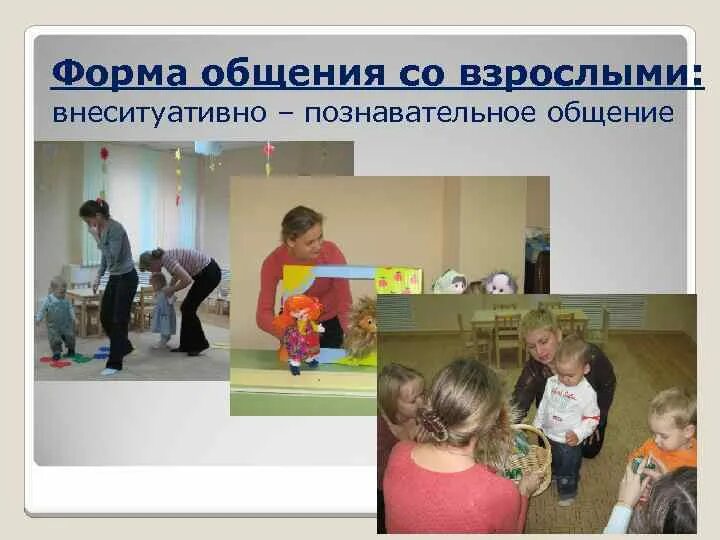 Форма общения со взрослыми:
внеситуативно – познавательное общение